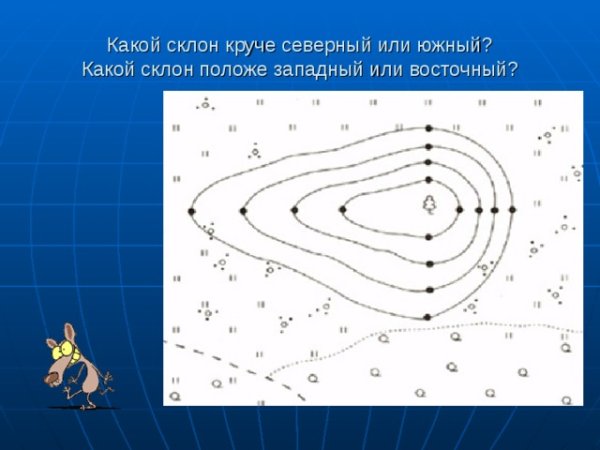 Какой склон круче северный или южный?
Какой склон положе западный или восточный?